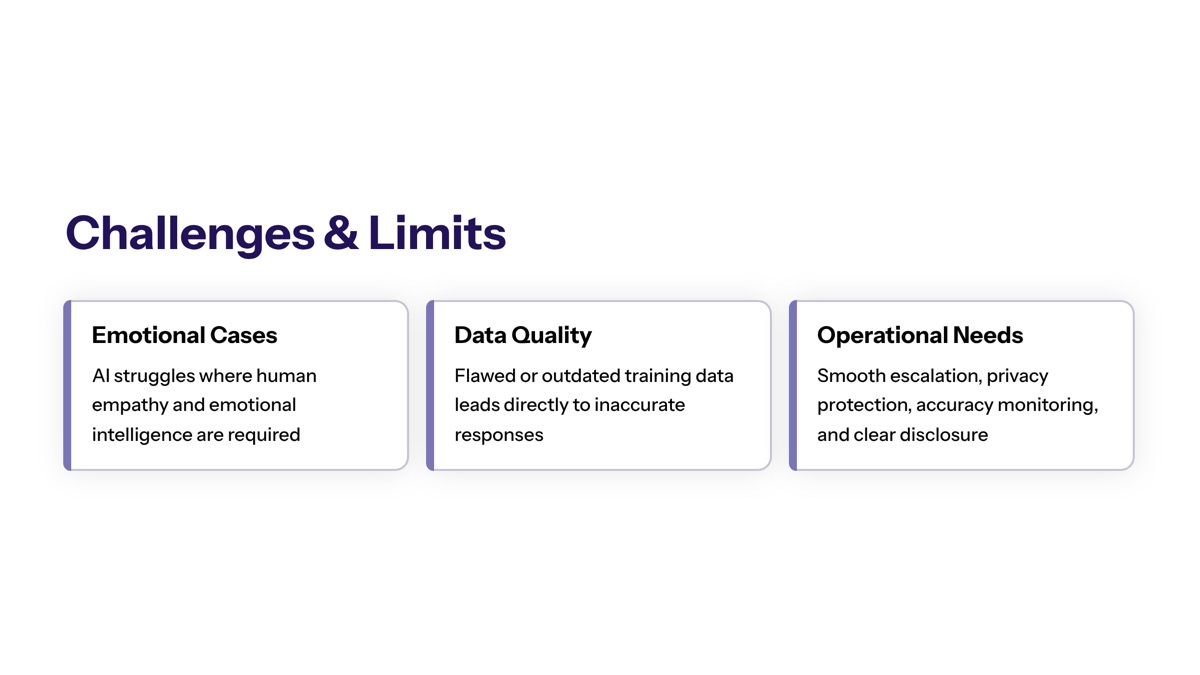 Challenges & Limits

Emotional Cases

AI struggles where human empathy and emotional intelligence are required

Data Quality

Flawed or outdated training data leads directly to inaccurate responses

Operational Needs

Smooth escalation, privacy protection, accuracy monitoring, and clear disclosure